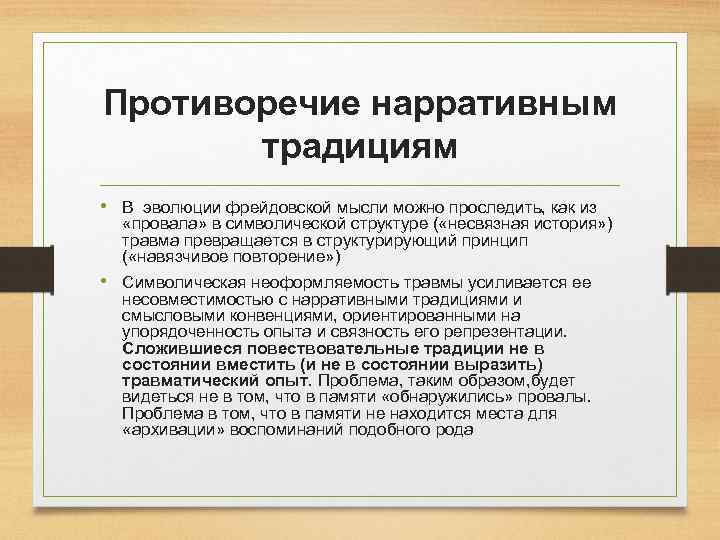 Противоречие нарративным традициям

• В эволюции фрейдовской мысли можно проследить, как из «провала» в символической структуре («несвязная история») травма превращается в структурирующий принцип («навязчивое повторение»)

• Символическая неоформляемость травмы усиливается ее несовместимостью с нарративными традициями и смысловыми конвенциями, ориентированными на упорядоченность опыта и связность его репрезентации. Сложившиеся повествовательные традиции не в состоянии вместить (и не в состоянии выразить) травматический опыт. Проблема, таким образом,будет видеться не в том, что в памяти «обнаружились» провалы. Проблема в том, что в памяти не находится места для «архивации» воспоминаний подобного рода